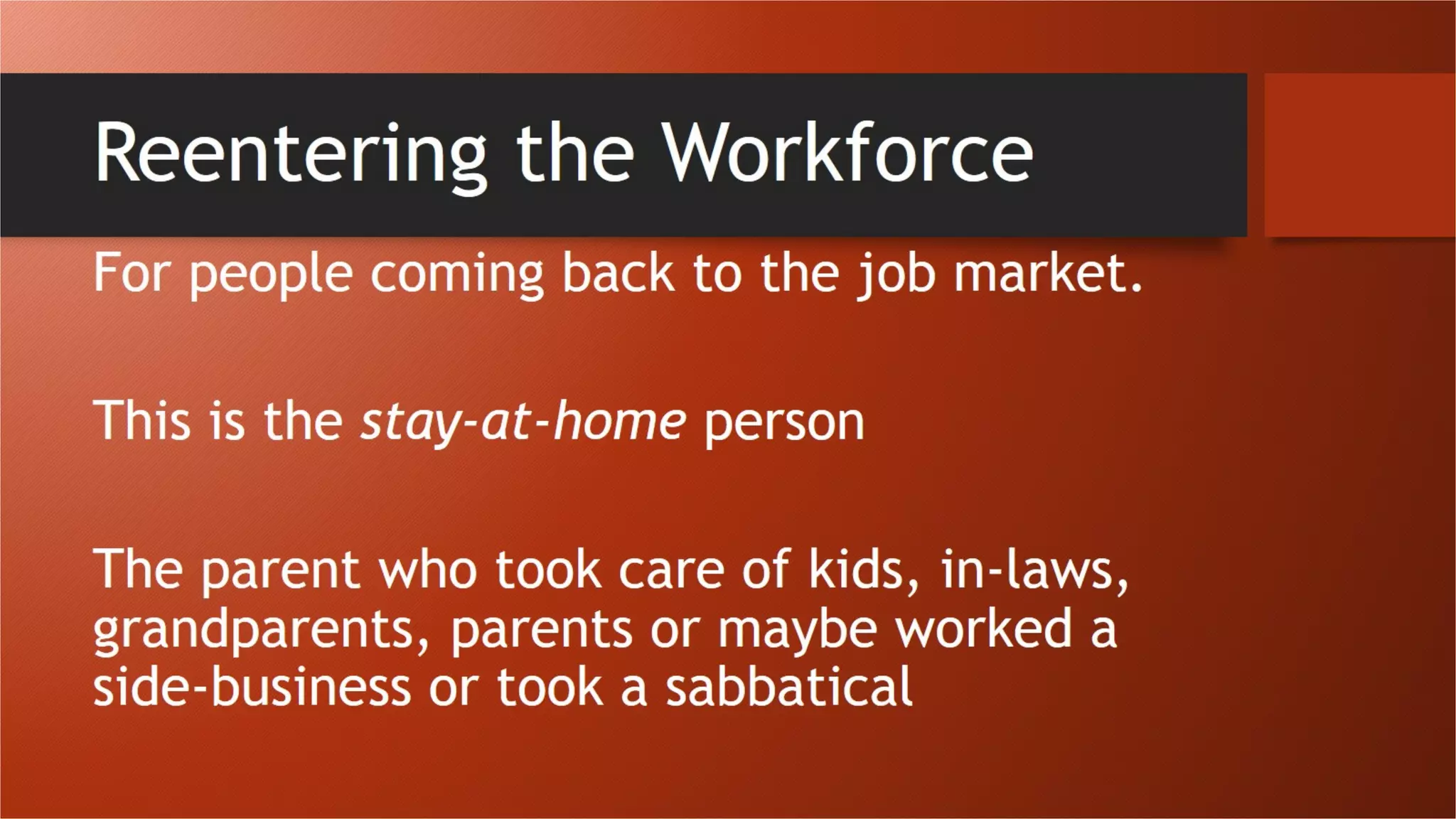 Reentering the Workforce

For people coming back to the job market.

This is the stay-at-home person

The parent who took care of kids, in-laws, grandparents, parents or maybe worked a side-business or took a sabbatical